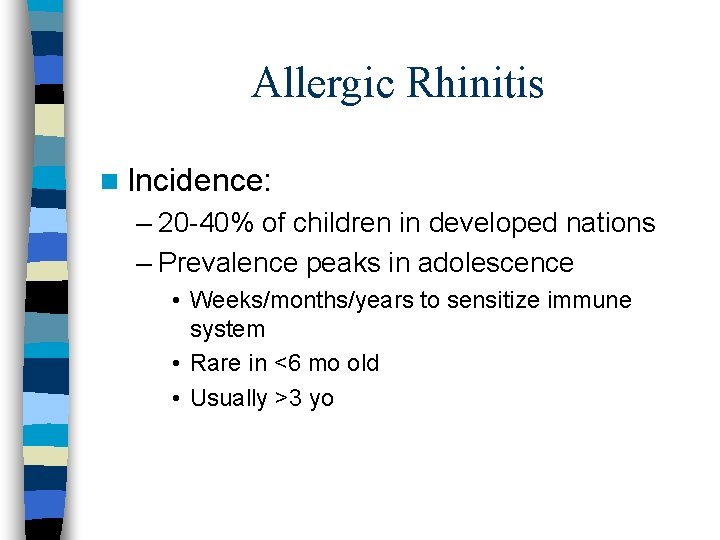 Allergic Rhinitis

Incidence:
– 20-40% of children in developed nations
– Prevalence peaks in adolescence
• Weeks/months/years to sensitize immune system
• Rare in <6 mo old
• Usually >3 yo